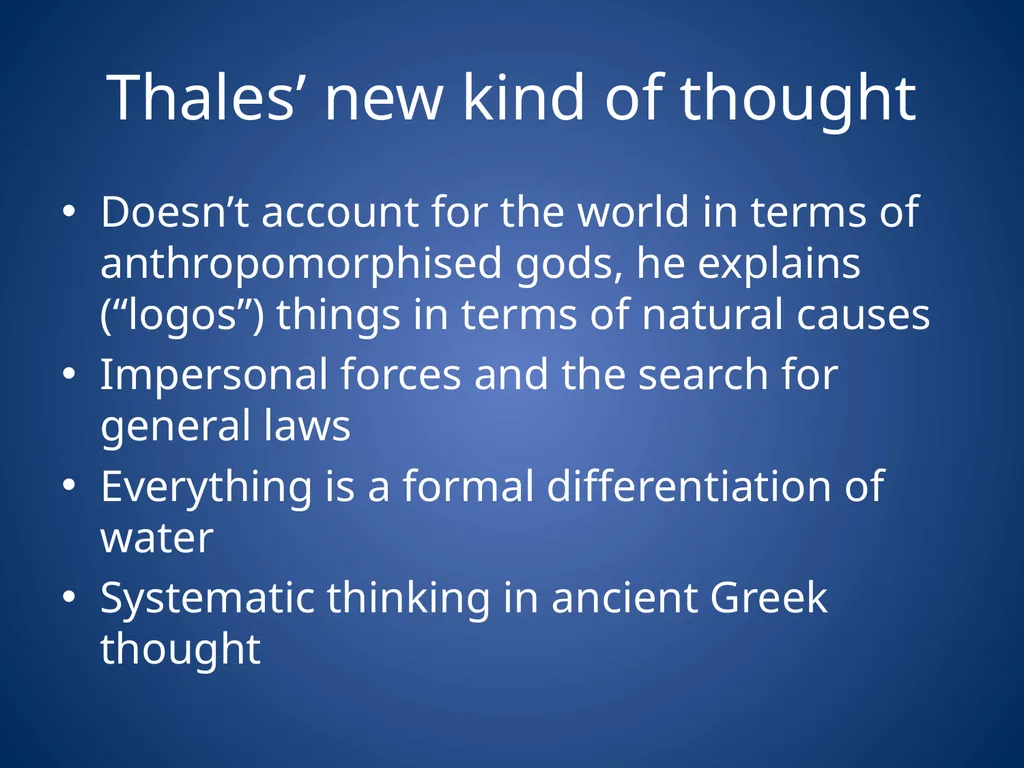 Thales’ new kind of thought

• Doesn’t account for the world in terms of anthropomorphised gods, he explains (“logos”) things in terms of natural causes
• Impersonal forces and the search for general laws
• Everything is a formal differentiation of water
• Systematic thinking in ancient Greek thought